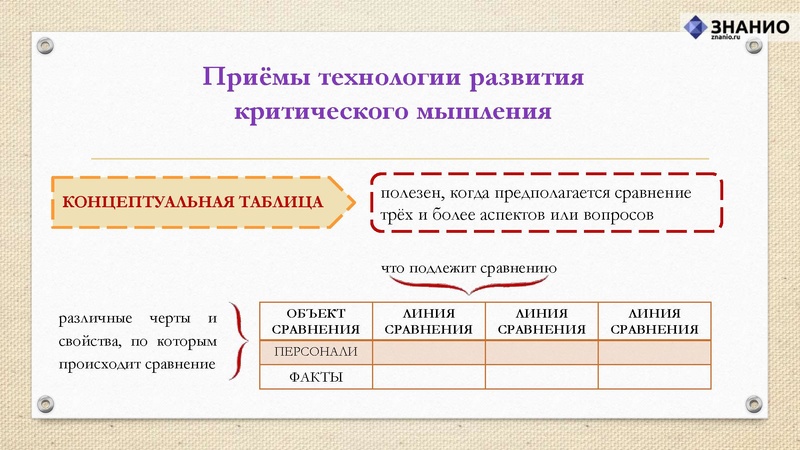 ЗНАНИО
znanio.ru

Приёмы технологии развития критического мышления

КОНЦЕПТУАЛЬНАЯ ТАБЛИЦА

полезен, когда предполагается сравнение трёх и более аспектов или вопросов

что подлежит сравнению

различные черты и свойства, по которым происходит сравнение

| ОБЪЕКТ СРАВНЕНИЯ | ЛИНИЯ СРАВНЕНИЯ | ЛИНИЯ СРАВНЕНИЯ | ЛИНИЯ СРАВНЕНИЯ |
|---|---|---|---|
| ПЕРСОНАЛИ | | | |
| ФАКТЫ | | | |